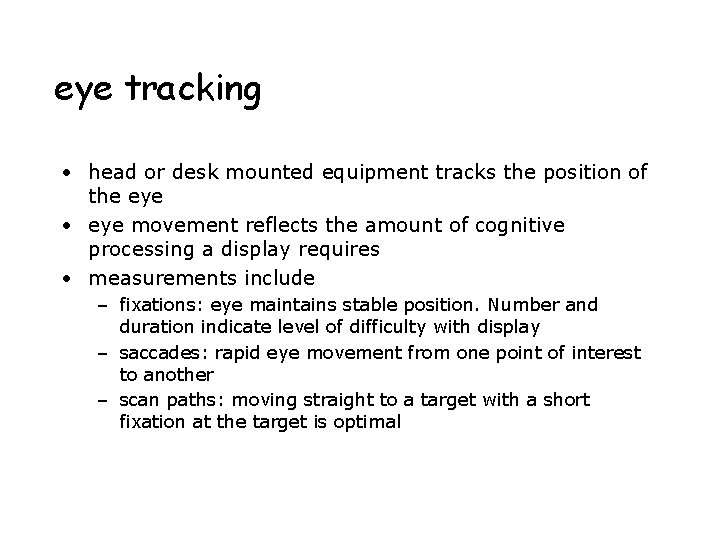 eye tracking

• head or desk mounted equipment tracks the position of the eye
• eye movement reflects the amount of cognitive processing a display requires
• measurements include
– fixations: eye maintains stable position. Number and duration indicate level of difficulty with display
– saccades: rapid eye movement from one point of interest to another
– scan paths: moving straight to a target with a short fixation at the target is optimal